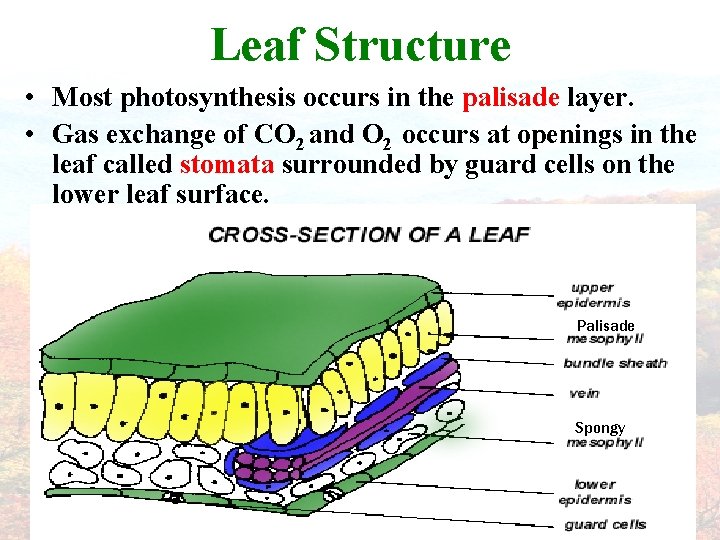 Leaf Structure

• Most photosynthesis occurs in the palisade layer.

• Gas exchange of $CO_2$ and $O_2$ occurs at openings in the leaf called stomata surrounded by guard cells on the lower leaf surface.

CROSS-SECTION OF A LEAF

upper epidermis

Palisade mesophyll

bundle sheath

vein

Spongy mesophyll

lower epidermis

guard cells